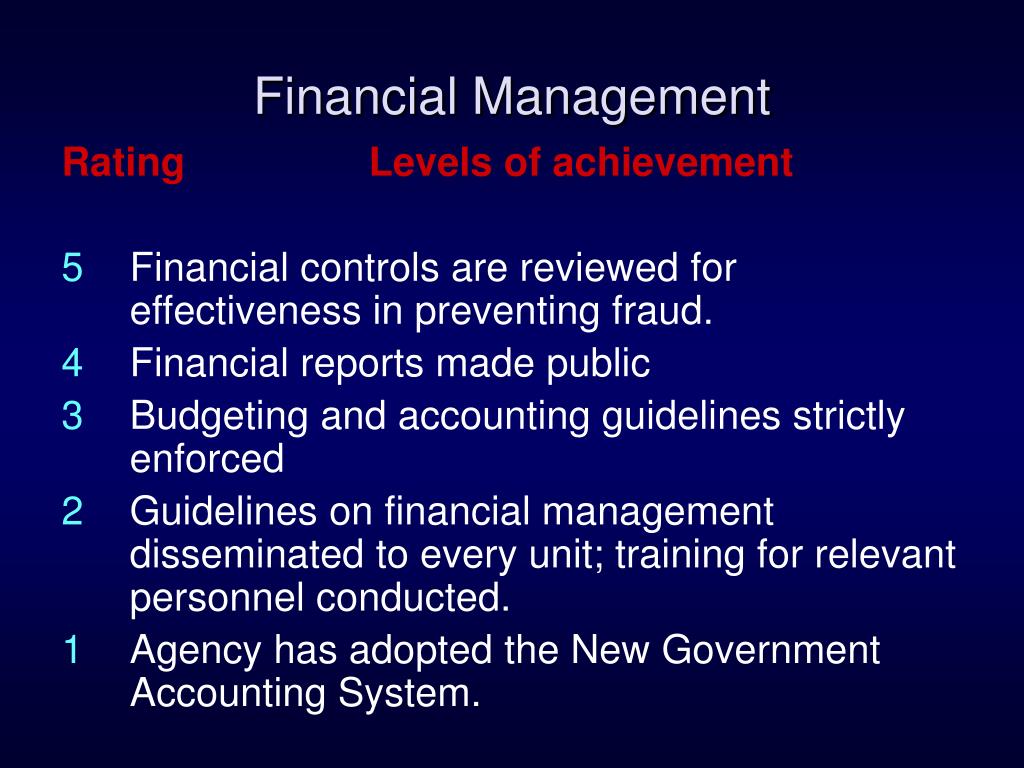 Financial Management

Rating Levels of achievement

5 Financial controls are reviewed for effectiveness in preventing fraud.

4 Financial reports made public

3 Budgeting and accounting guidelines strictly enforced

2 Guidelines on financial management disseminated to every unit; training for relevant personnel conducted.

1 Agency has adopted the New Government Accounting System.